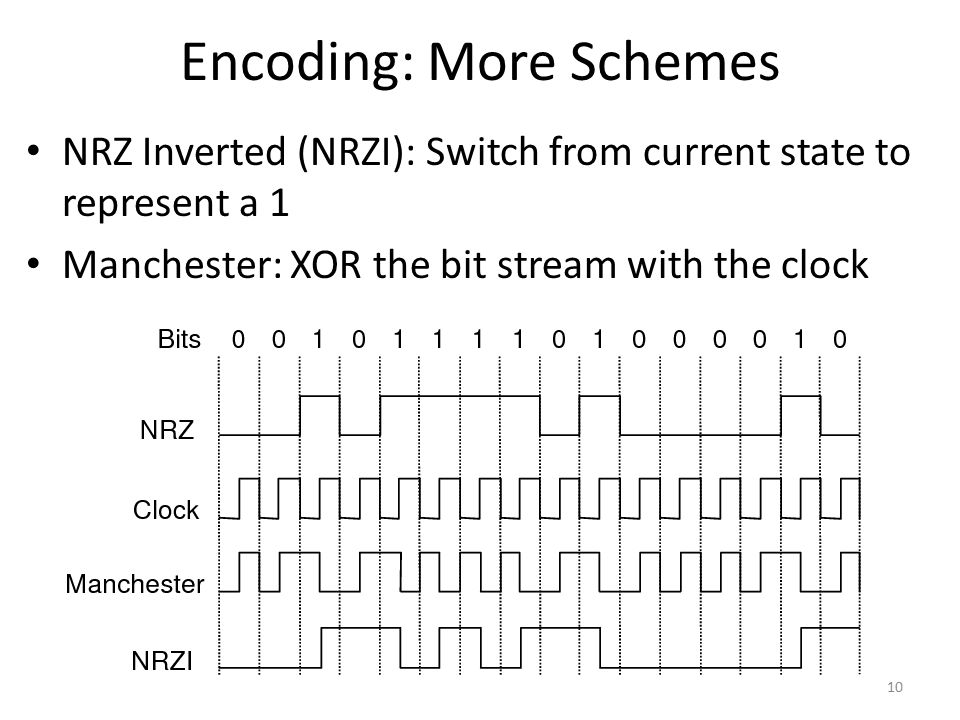 Encoding: More Schemes

• NRZ Inverted (NRZI): Switch from current state to represent a 1

• Manchester: XOR the bit stream with the clock

Bits 0 0 1 0 1 1 1 1 0 1 0 0 0 0 1 0

NRZ

Clock

Manchester

NRZI

10